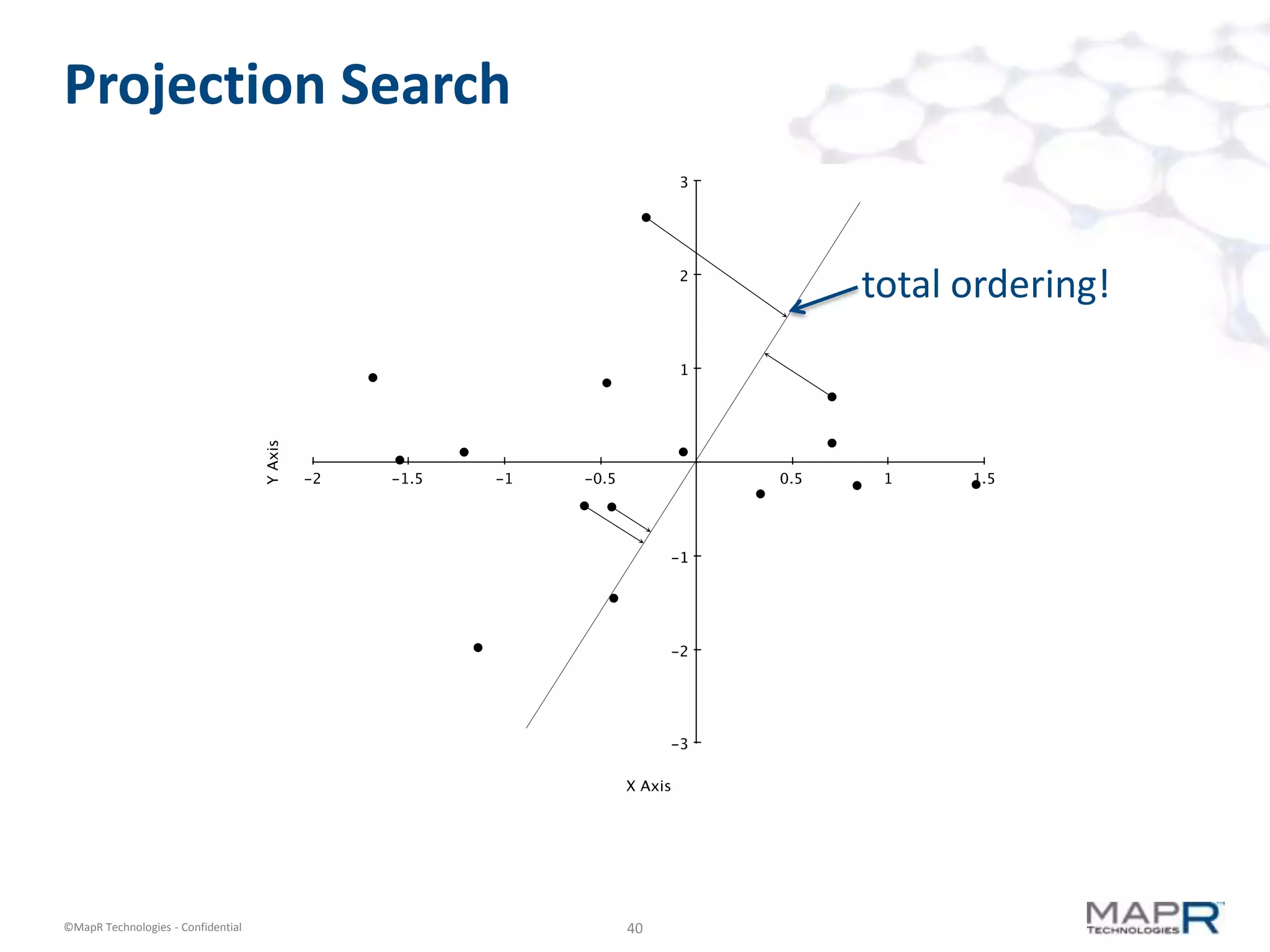 Projection Search

3
2
1
−1
−2
−3

−2 −1.5 −1 −0.5 0.5 1 1.5

Y Axis

X Axis

total ordering!

©MapR Technologies - Confidential

40

MAPR TECHNOLOGIES